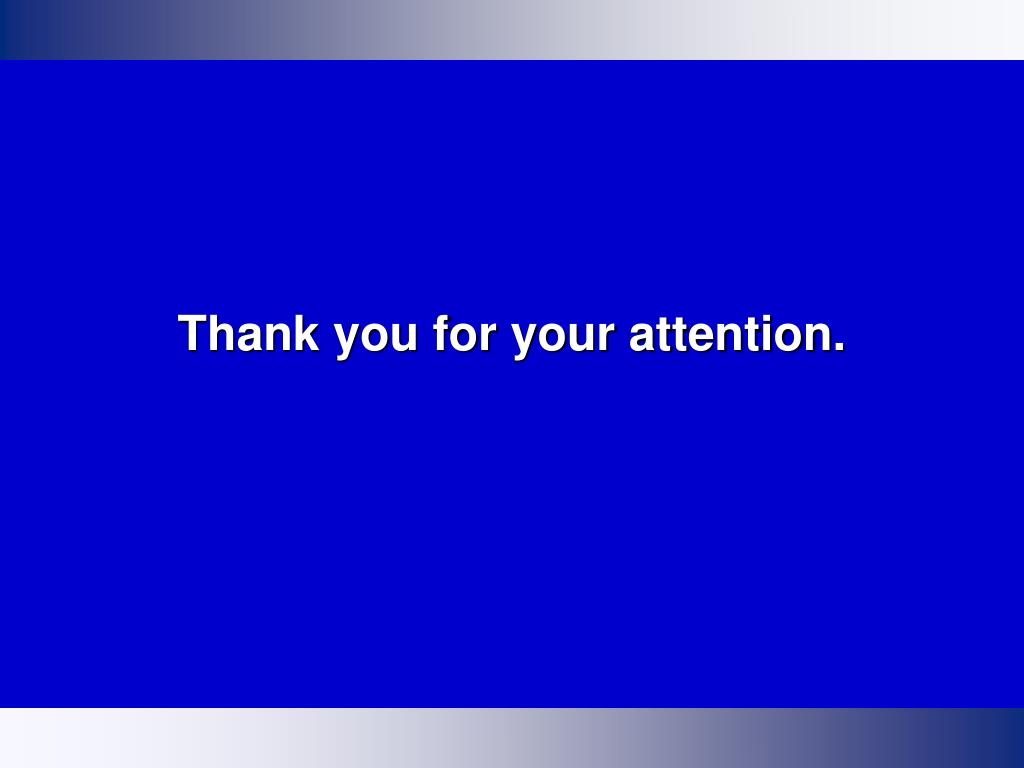 Thank you for your attention.